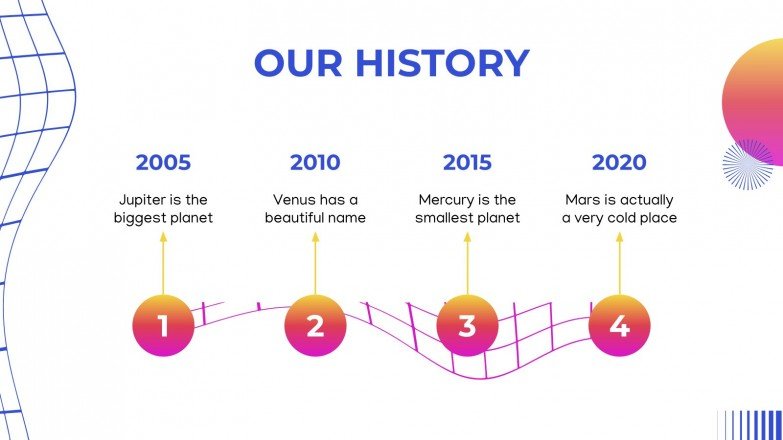 OUR HISTORY

2005

Jupiter is the biggest planet

2010

Venus has a beautiful name

2015

Mercury is the smallest planet

2020

Mars is actually a very cold place

1

2

3

4